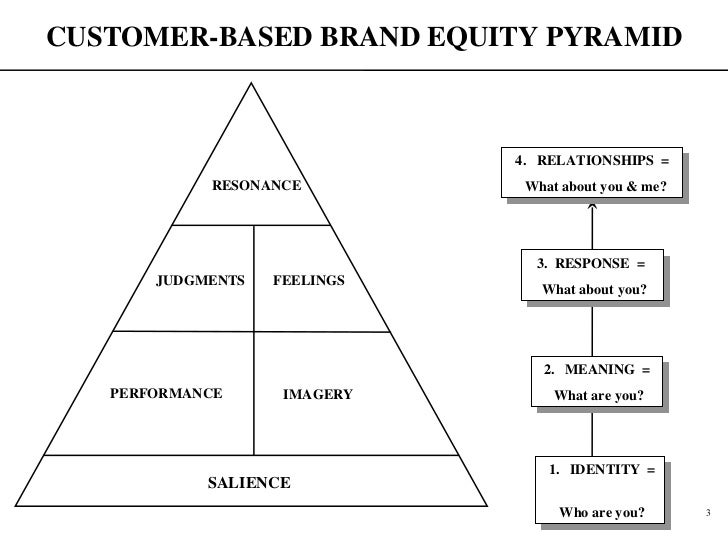 CUSTOMER-BASED BRAND EQUITY PYRAMID

RESONANCE

JUDGMENTS

FEELINGS

PERFORMANCE

IMAGERY

SALIENCE

4. RELATIONSHIPS = What about you & me?

3. RESPONSE = What about you?

2. MEANING = What are you?

1. IDENTITY = Who are you?

3